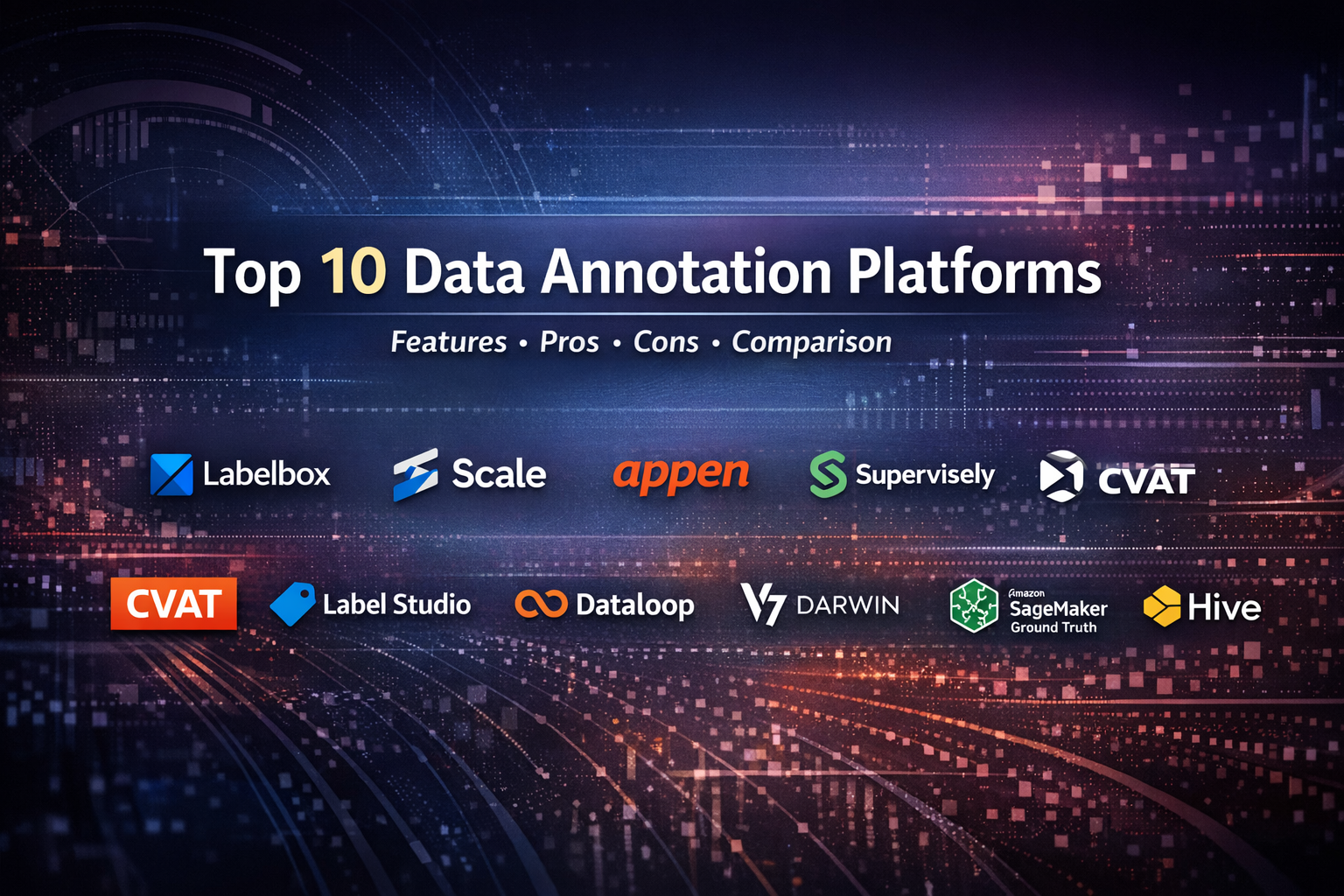 Top 10 Data Annotation Platforms

Features • Pros • Cons • Comparison

Labelbox Scale appen Supervisely CVAT

CVAT Label Studio Dataloop V7 DARWIN Amazon SageMaker Ground Truth Hive